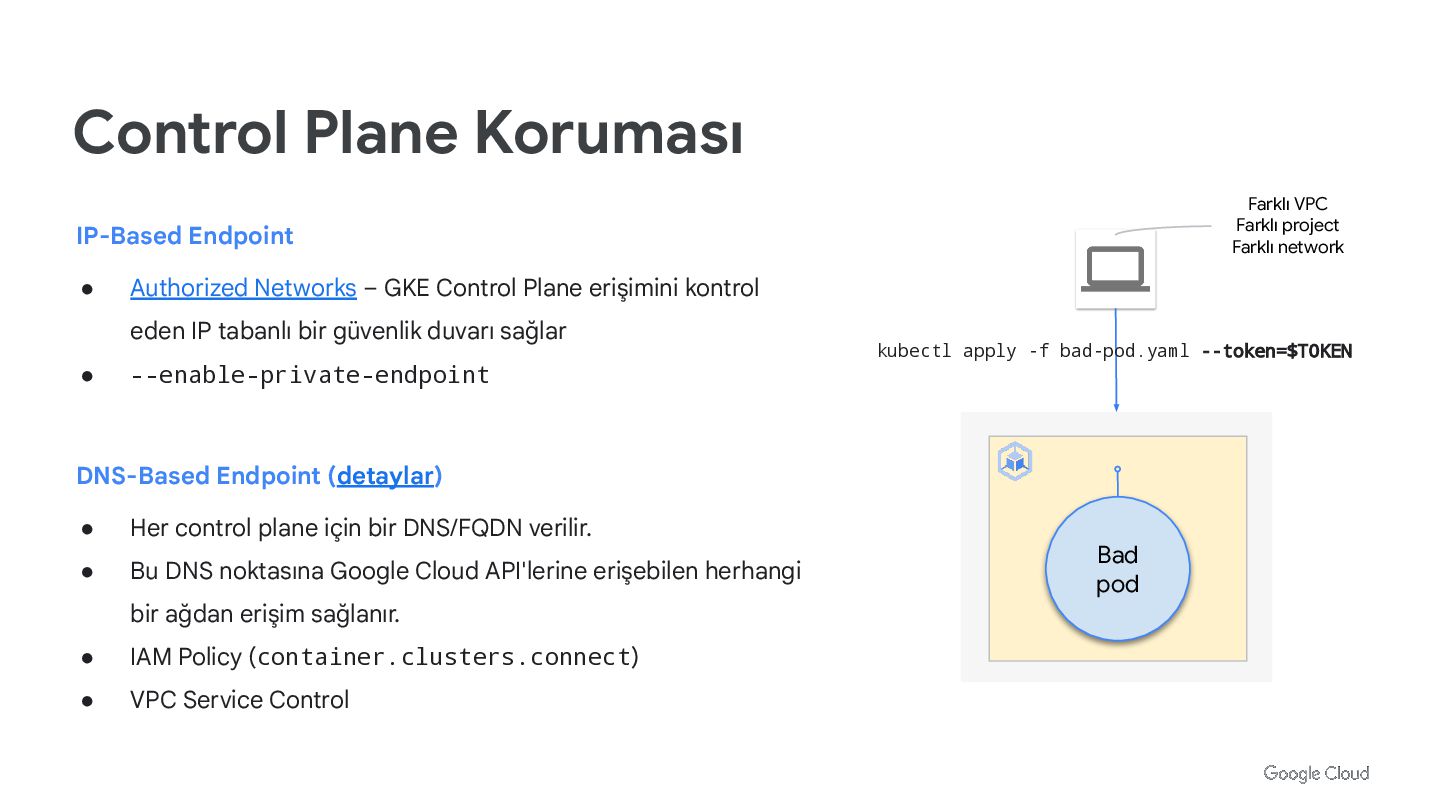 Control Plane Koruması

IP-Based Endpoint

● Authorized Networks – GKE Control Plane erişimini kontrol eden IP tabanlı bir güvenlik duvarı sağlar
● --enable-private-endpoint

DNS-Based Endpoint (detaylar)

● Her control plane için bir DNS/FQDN verilir.
● Bu DNS noktasına Google Cloud API'lerine erişebilen herhangi bir ağdan erişim sağlanır.
● IAM Policy (container.clusters.connect)
● VPC Service Control

Farklı VPC
Farklı project
Farklı network

kubectl apply -f bad-pod.yaml --token=$TOKEN

Bad pod

Google Cloud